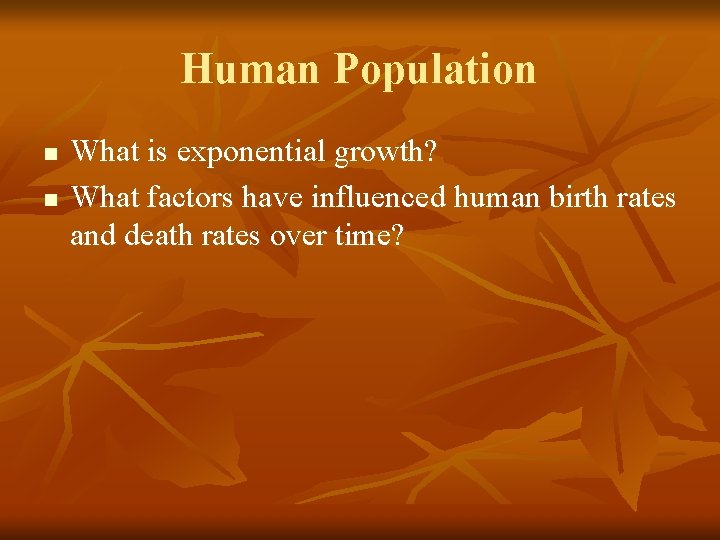 Human Population

- What is exponential growth?
- What factors have influenced human birth rates and death rates over time?